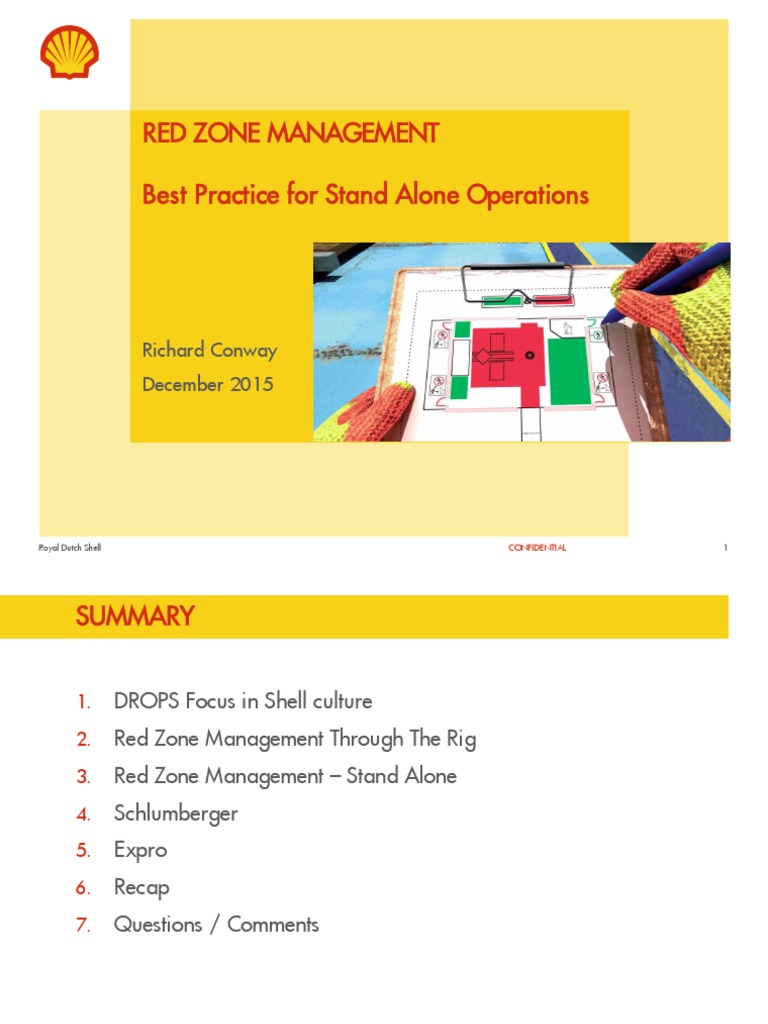 RED ZONE MANAGEMENT

Best Practice for Stand Alone Operations

Richard Conway
December 2015

Royal Dutch Shell

CONFIDENTIAL

1

SUMMARY

1. DROPS Focus in Shell culture
2. Red Zone Management Through The Rig
3. Red Zone Management – Stand Alone
4. Schlumberger
5. Expro
6. Recap
7. Questions / Comments